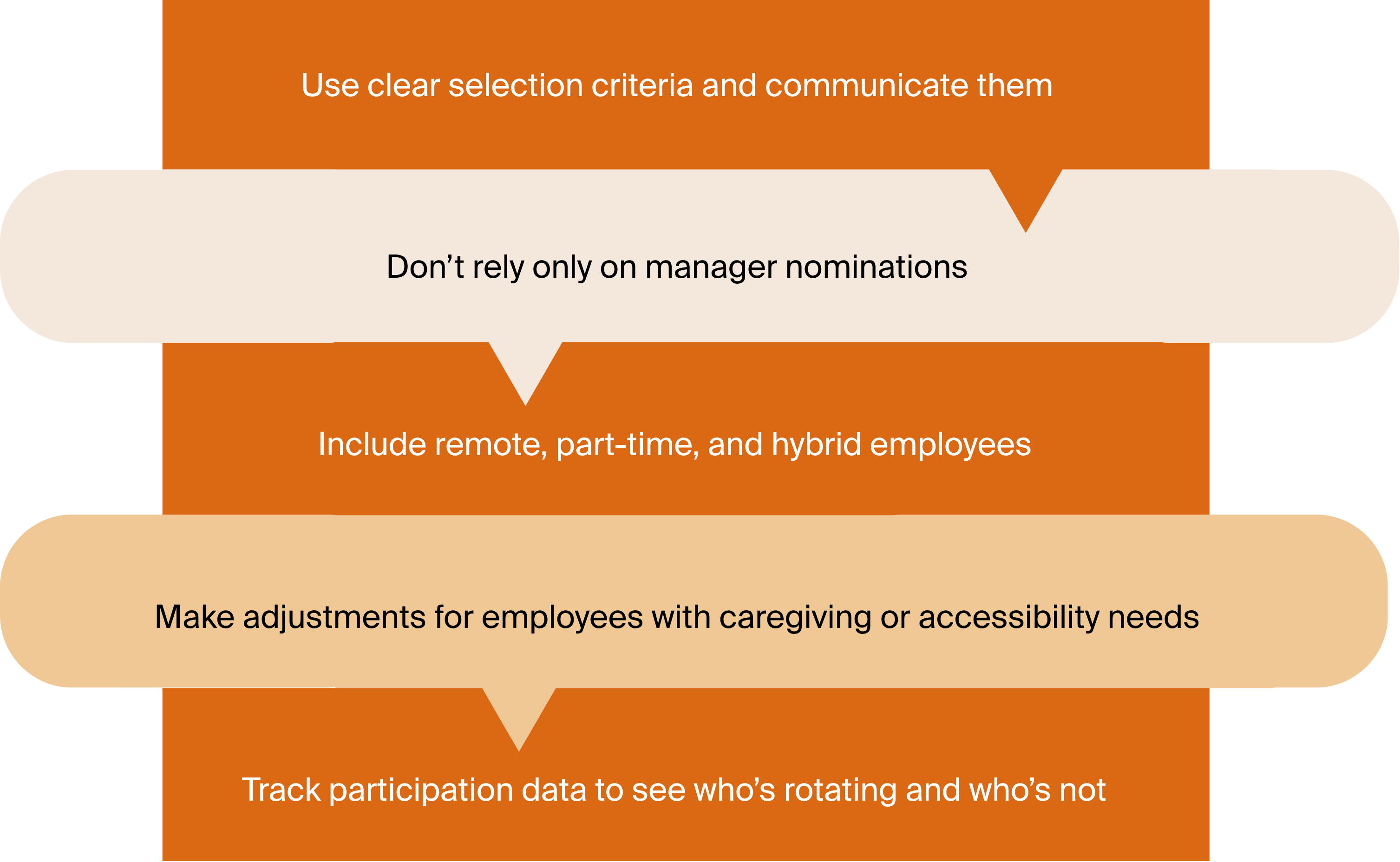 Use clear selection criteria and communicate them

Don’t rely only on manager nominations

Include remote, part-time, and hybrid employees

Make adjustments for employees with caregiving or accessibility needs

Track participation data to see who’s rotating and who’s not